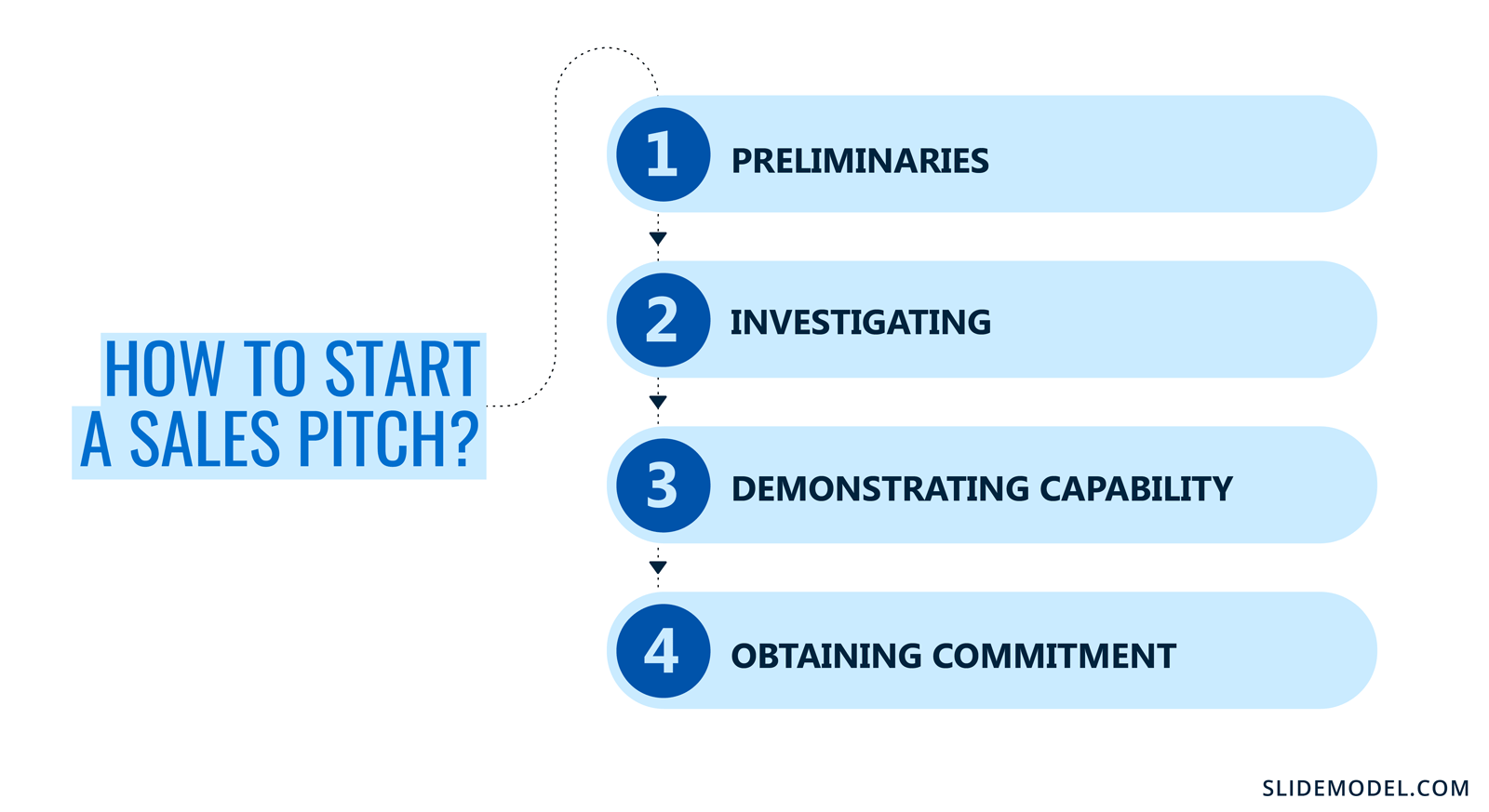 HOW TO START A SALES PITCH?

1 PRELIMINARIES

2 INVESTIGATING

3 DEMONSTRATING CAPABILITY

4 OBTAINING COMMITMENT

SLIDEMODEL.COM